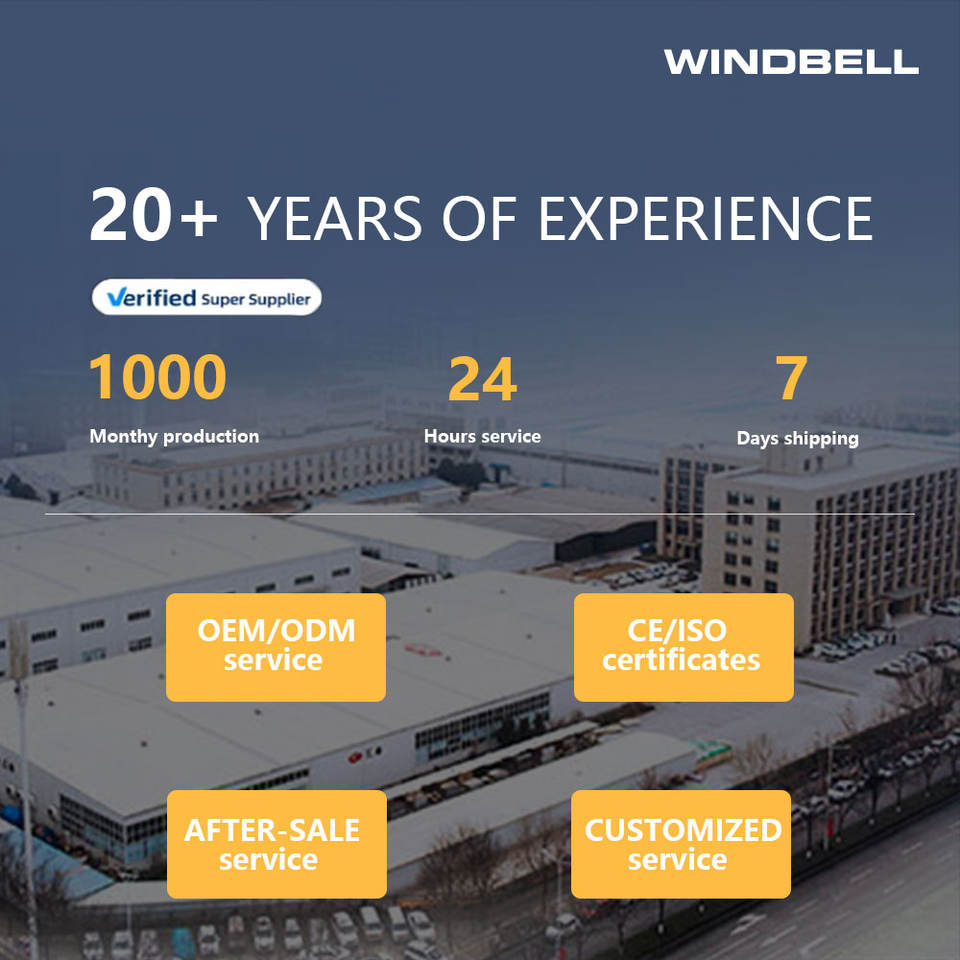 WINDBELL

20+ YEARS OF EXPERIENCE

Verified Super Supplier

1000
Monthy production

24
Hours service

7
Days shipping

OEM/ODM service

CE/ISO certificates

AFTER-SALE service

CUSTOMIZED service